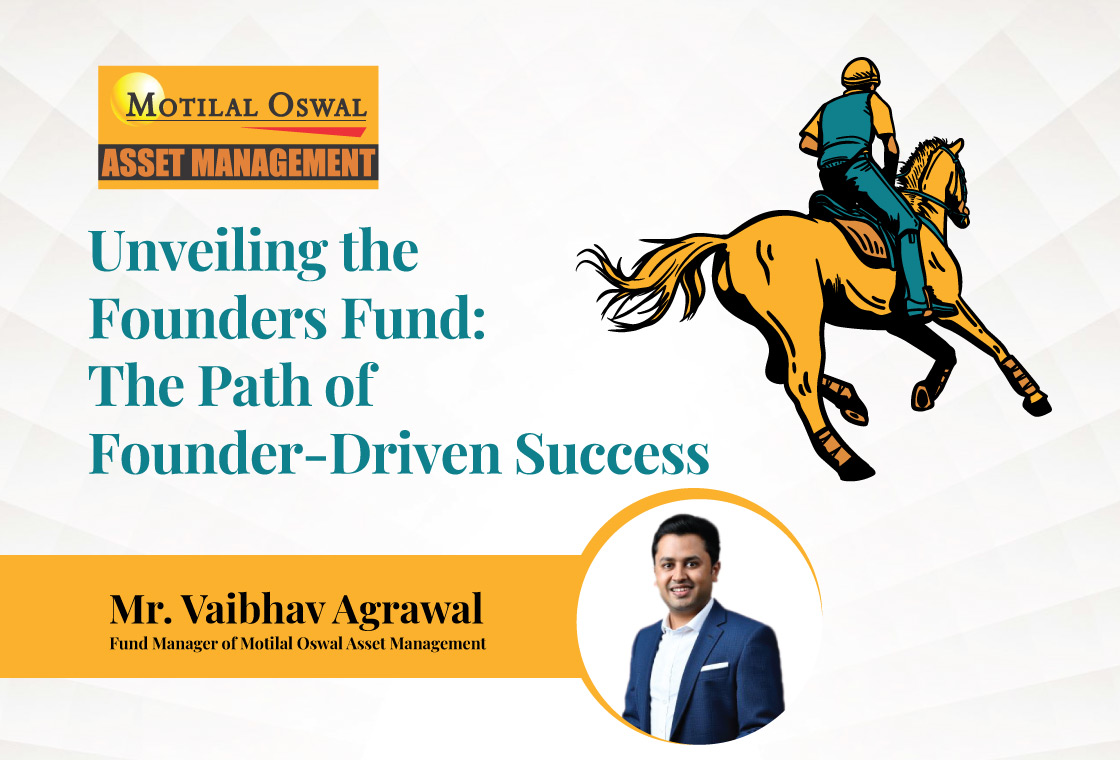 MOTILAL OSWAL
ASSET MANAGEMENT

Unveiling the Founders Fund: The Path of Founder-Driven Success

Mr. Vaibhav Agrawal
Fund Manager of Motilal Oswal Asset Management